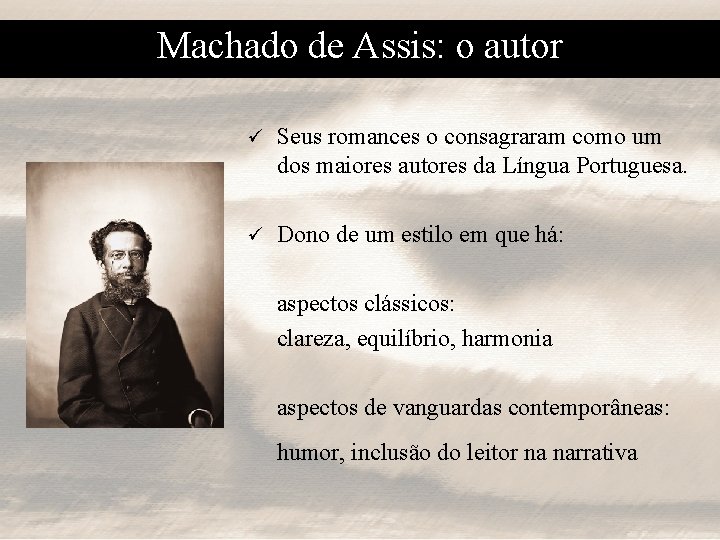 Machado de Assis: o autor

✓ Seus romances o consagraram como um dos maiores autores da Língua Portuguesa.

✓ Dono de um estilo em que há:

aspectos clássicos:
clareza, equilíbrio, harmonia

aspectos de vanguardas contemporâneas:
humor, inclusão do leitor na narrativa